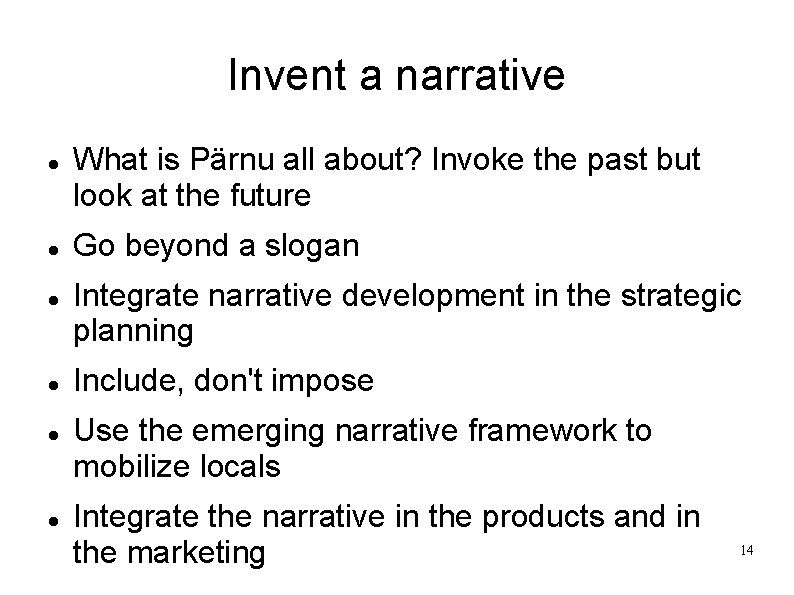 Invent a narrative

- What is Pärnu all about? Invoke the past but look at the future
- Go beyond a slogan
- Integrate narrative development in the strategic planning
- Include, don't impose
- Use the emerging narrative framework to mobilize locals
- Integrate the narrative in the products and in the marketing

14